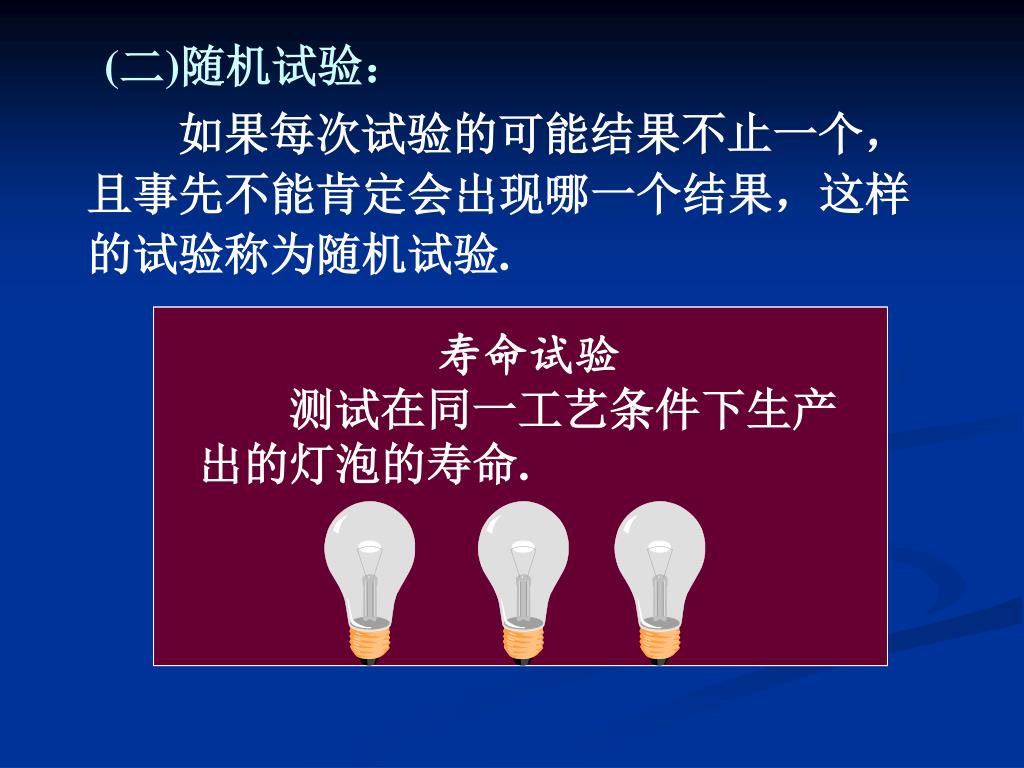 (二)随机试验：

如果每次试验的可能结果不止一个，且事先不能肯定会出现哪一个结果，这样的试验称为随机试验.

寿命试验

测试在同一工艺条件下生产出的灯泡的寿命.